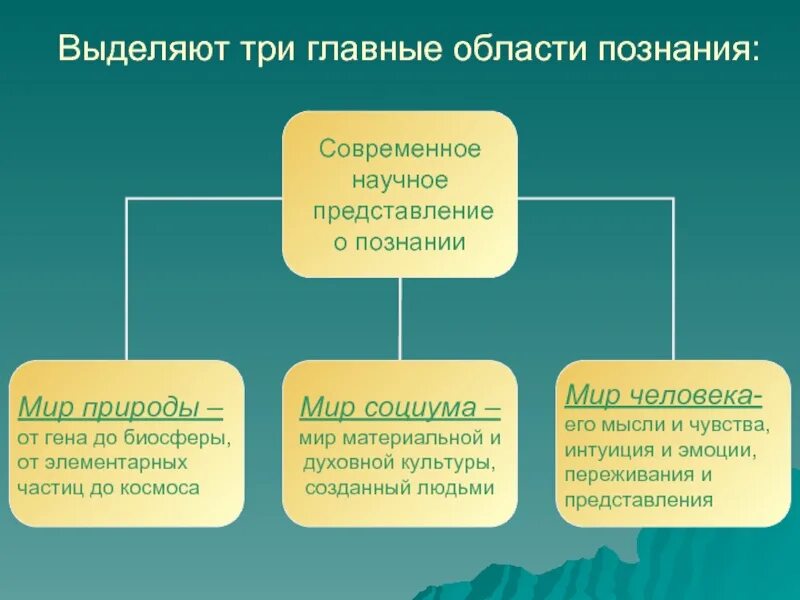 Выделяют три главные области познания:

Современное научное представление о познании

Мир природы – от гена до биосферы, от элементарных частиц до космоса

Мир социума – мир материальной и духовной культуры, созданный людьми

Мир человека- его мысли и чувства, интуиция и эмоции, переживания и представления